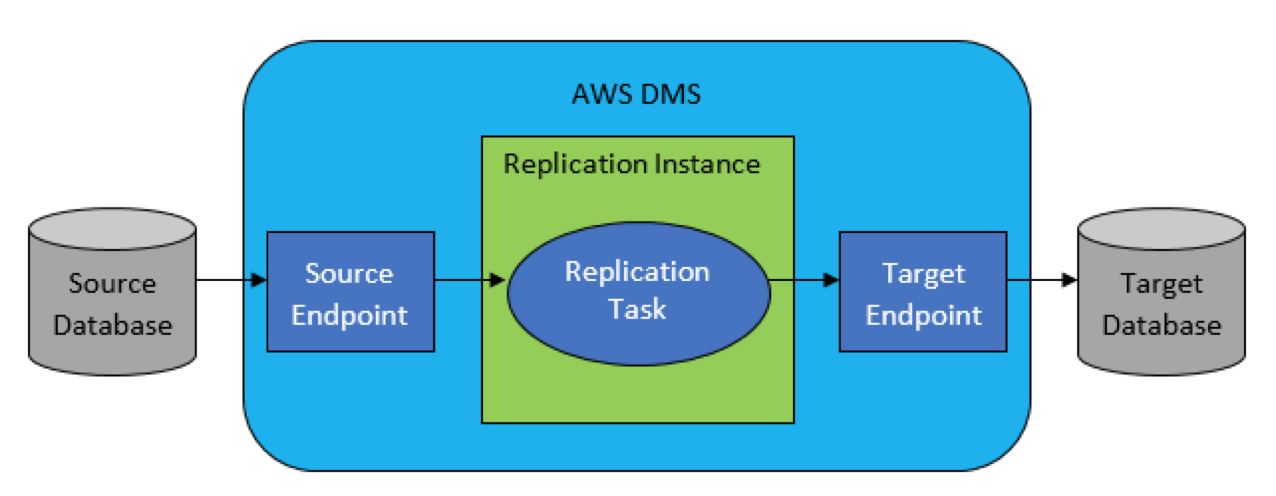 AWS DMS

Replication Instance

Source Database

Source Endpoint

Replication Task

Target Endpoint

Target Database